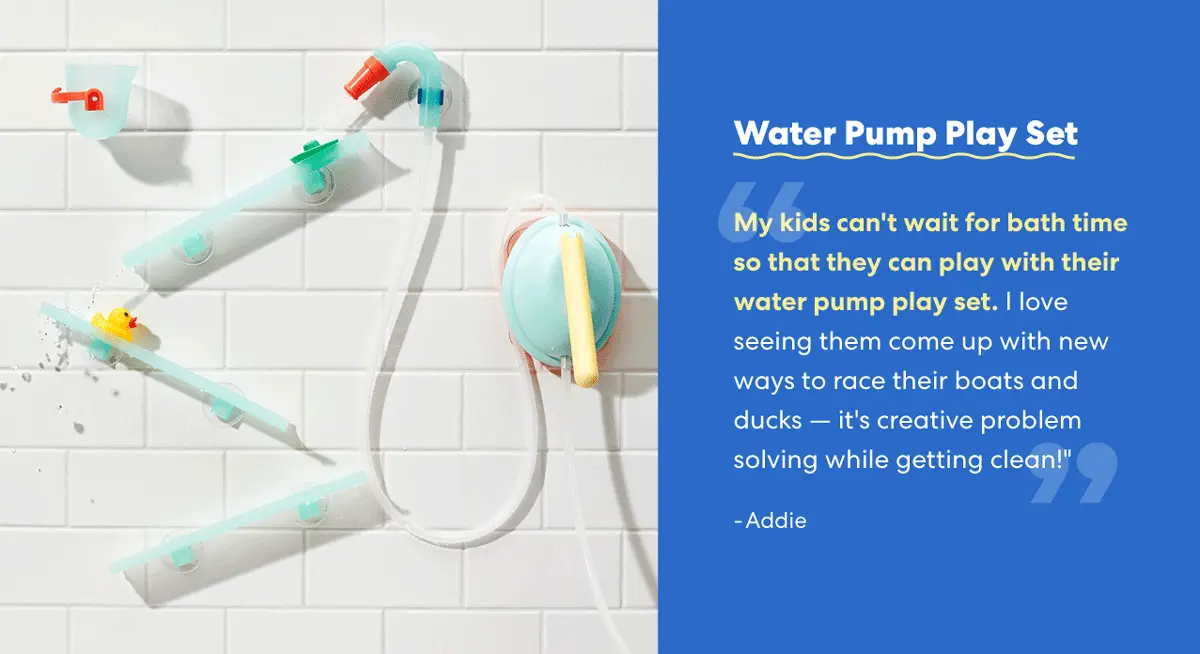 Water Pump Play Set

My kids can't wait for bath time so that they can play with their water pump play set. I love seeing them come up with new ways to race their boats and ducks — it's creative problem solving while getting clean!"

-Addie